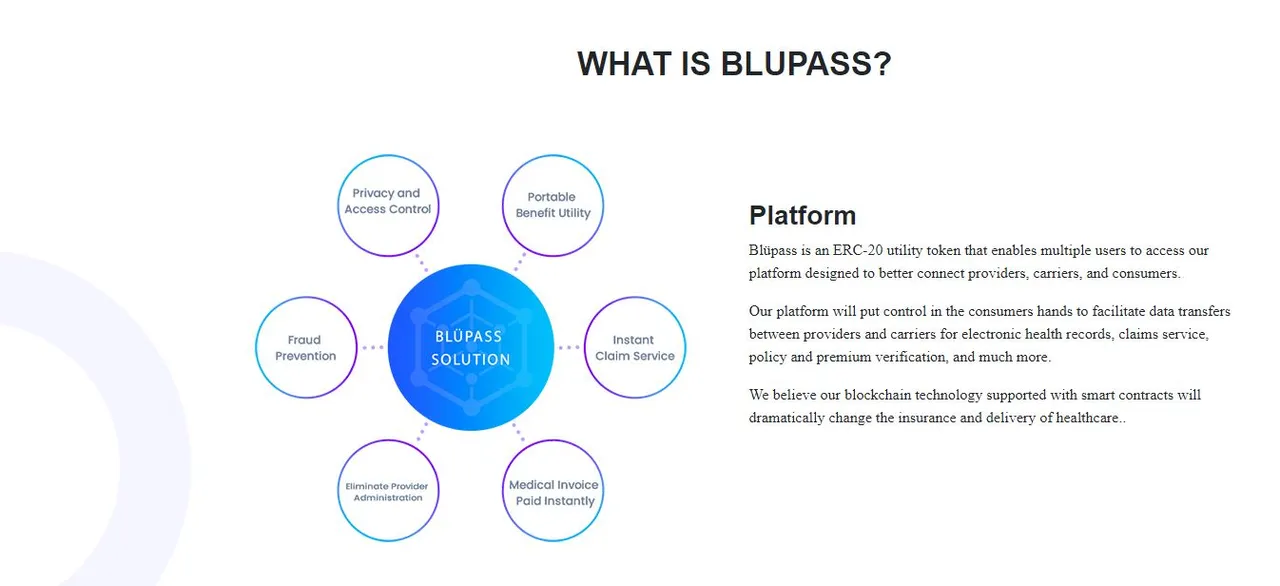 WHAT IS BLUPASS?

Privacy and Access Control

Portable Benefit Utility

Fraud Prevention

BLÜPASS SOLUTION

Instant Claim Service

Eliminate Provider Administration

Medical Invoice Paid Instantly

Platform

Blüpass is an ERC-20 utility token that enables multiple users to access our platform designed to better connect providers, carriers, and consumers.

Our platform will put control in the consumers hands to facilitate data transfers between providers and carriers for electronic health records, claims service, policy and premium verification, and much more.

We believe our blockchain technology supported with smart contracts will dramatically change the insurance and delivery of healthcare..